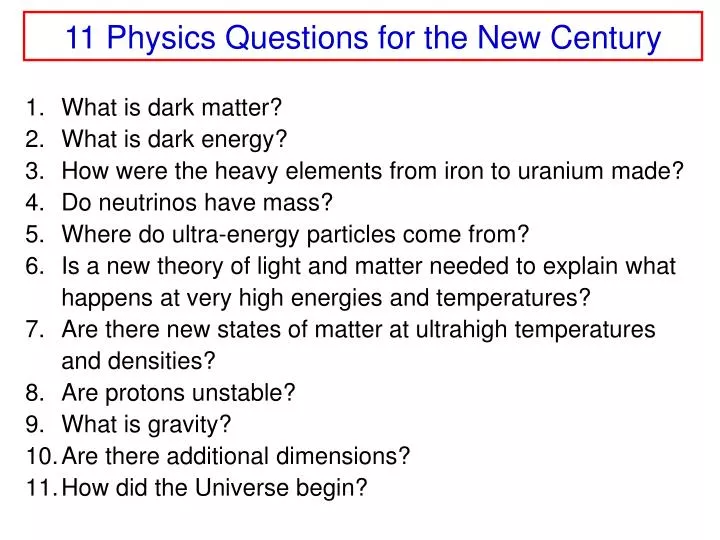 11 Physics Questions for the New Century

1. What is dark matter?
2. What is dark energy?
3. How were the heavy elements from iron to uranium made?
4. Do neutrinos have mass?
5. Where do ultra-energy particles come from?
6. Is a new theory of light and matter needed to explain what happens at very high energies and temperatures?
7. Are there new states of matter at ultrahigh temperatures and densities?
8. Are protons unstable?
9. What is gravity?
10. Are there additional dimensions?
11. How did the Universe begin?